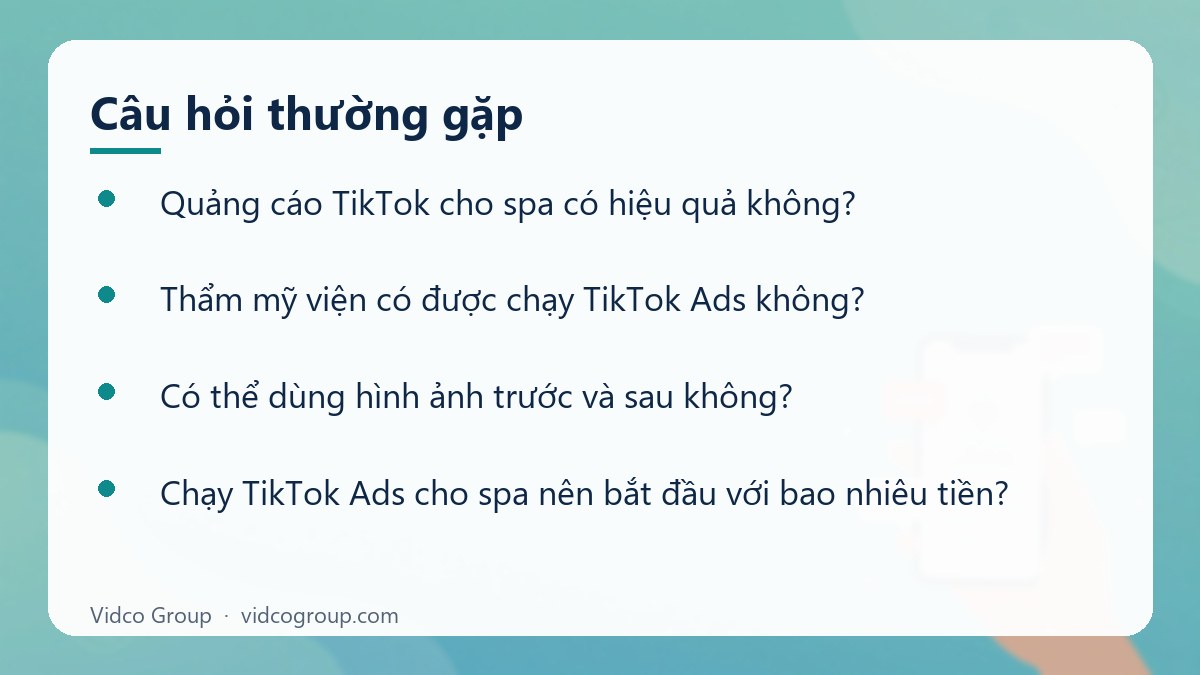 Câu hỏi thường gặp

• Quảng cáo TikTok cho spa có hiệu quả không?

• Thẩm mỹ viện có được chạy TikTok Ads không?

• Có thể dùng hình ảnh trước và sau không?

• Chạy TikTok Ads cho spa nên bắt đầu với bao nhiêu tiền?

Vidco Group · vidcogroup.com